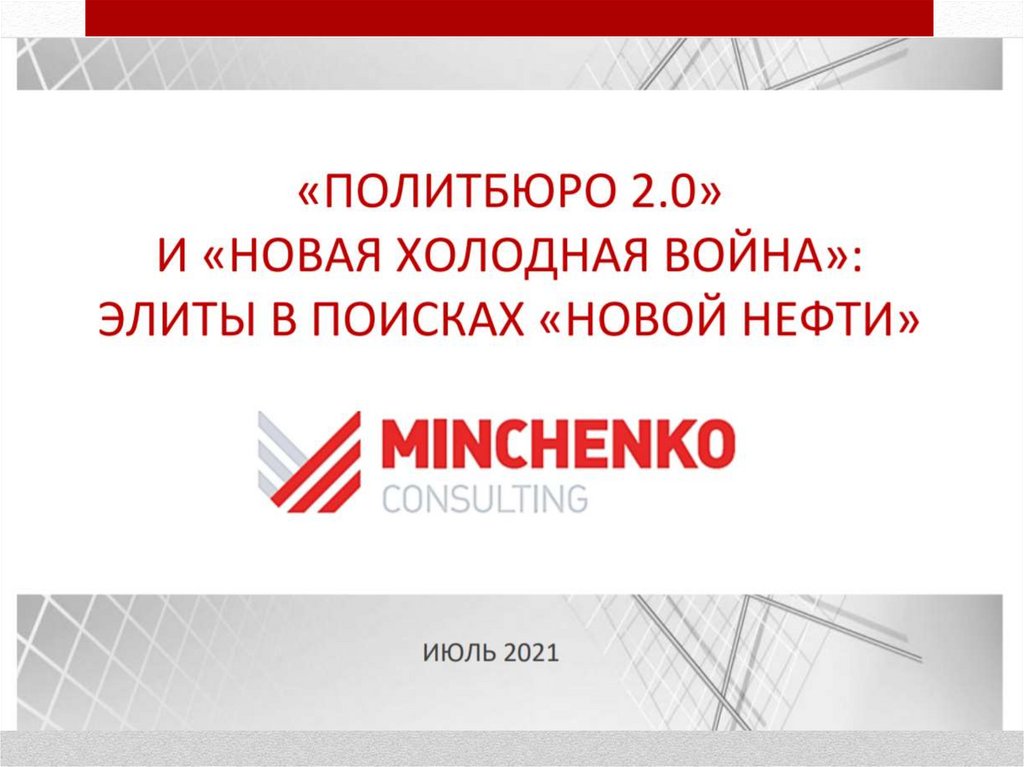 «ПОЛИТБЮРО 2.0»
И «НОВАЯ ХОЛОДНАЯ ВОЙНА»:
ЭЛИТЫ В ПОИСКАХ «НОВОЙ НЕФТИ»

MINCHENKO
CONSULTING

ИЮЛЬ 2021